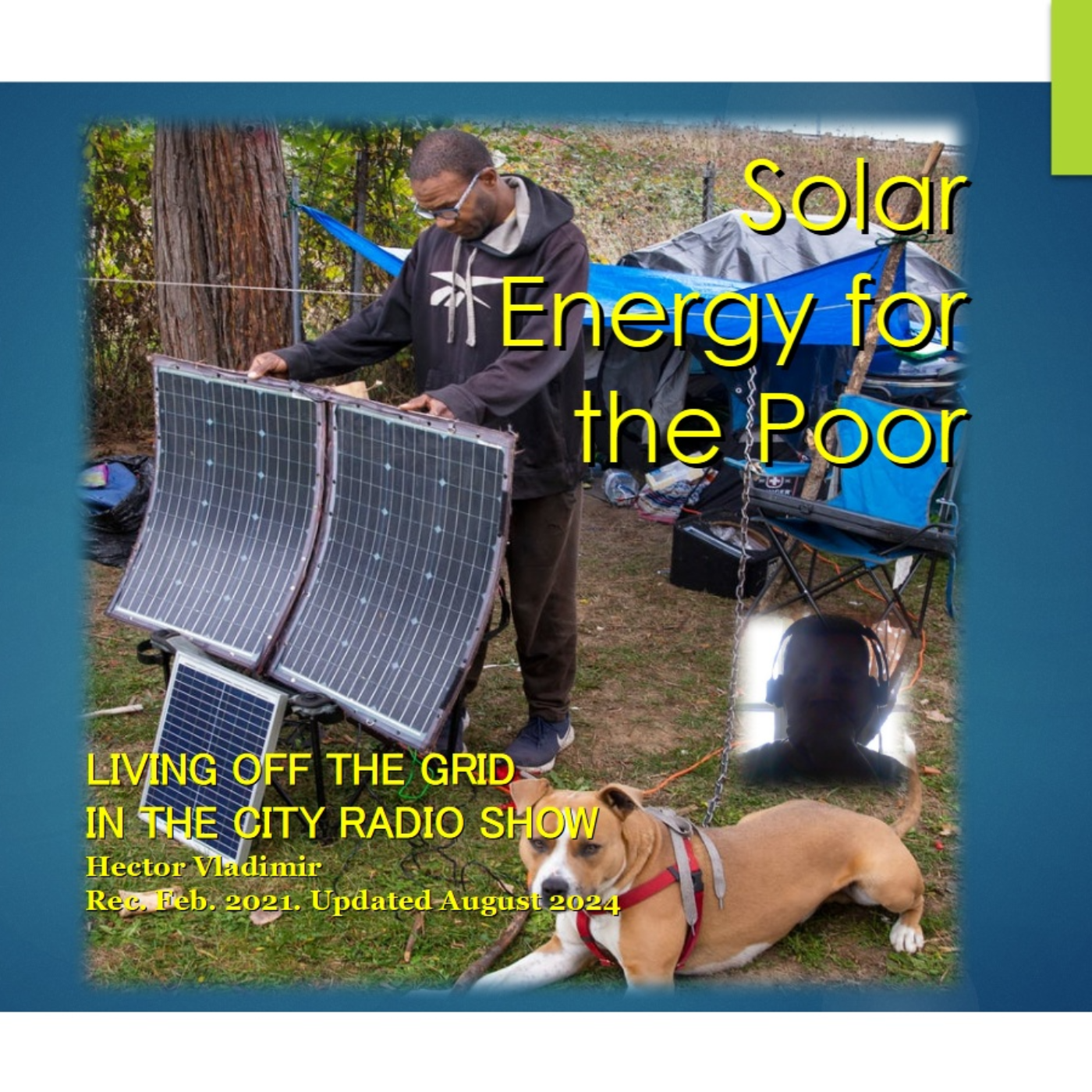 Solar Energy for the Poor

LIVING OFF THE GRID IN THE CITY RADIO SHOW
Hector Vladimir
Rec. Feb. 2021. Updated August 2024